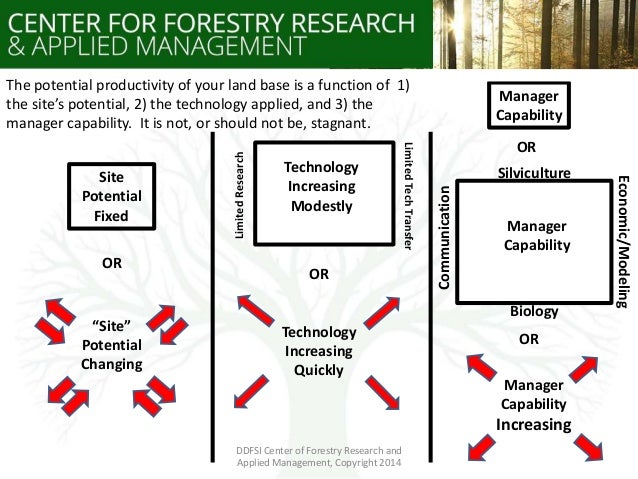 CENTER FOR FORESTRY RESEARCH
& APPLIED MANAGEMENT

The potential productivity of your land base is a function of 1) the site's potential, 2) the technology applied, and 3) the manager capability. It is not, or should not be, stagnant.

Site Potential Fixed

OR

"Site" Potential Changing

Limited Research

Technology Increasing Modestly

Limited Tech Transfer

OR

Technology Increasing Quickly

DDFSI Center of Forestry Research and Applied Management, Copyright 2014

Manager Capability

OR

Silviculture

Communication

Manager Capability

Economic/Modeling

Biology

OR

Manager Capability Increasing